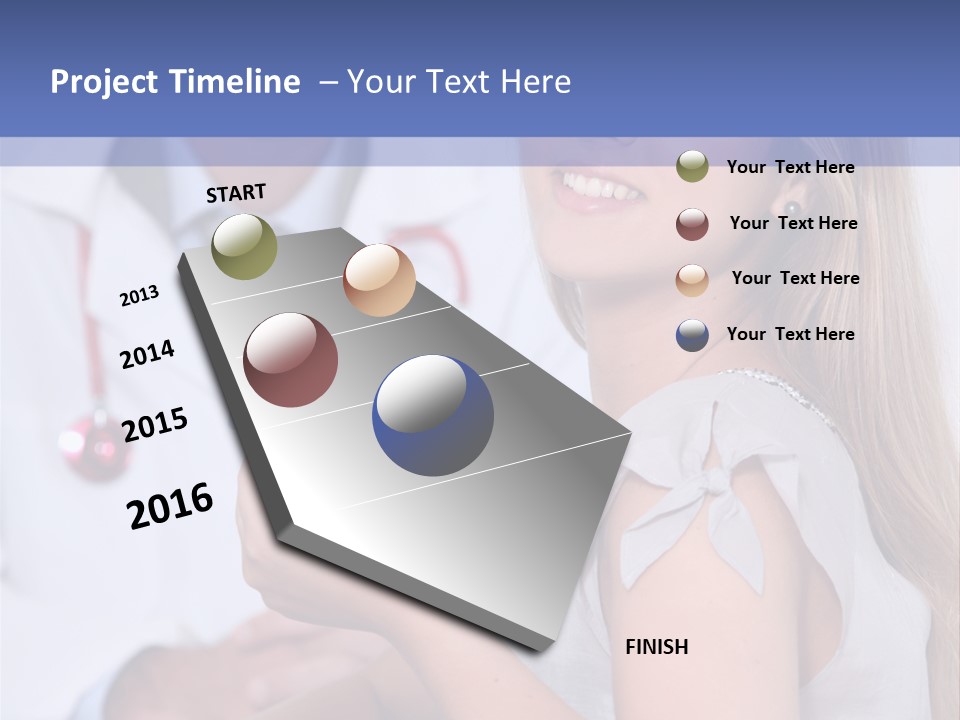 Project Timeline – Your Text Here

START

2013

2014

2015

2016

Your Text Here

Your Text Here

Your Text Here

Your Text Here

FINISH